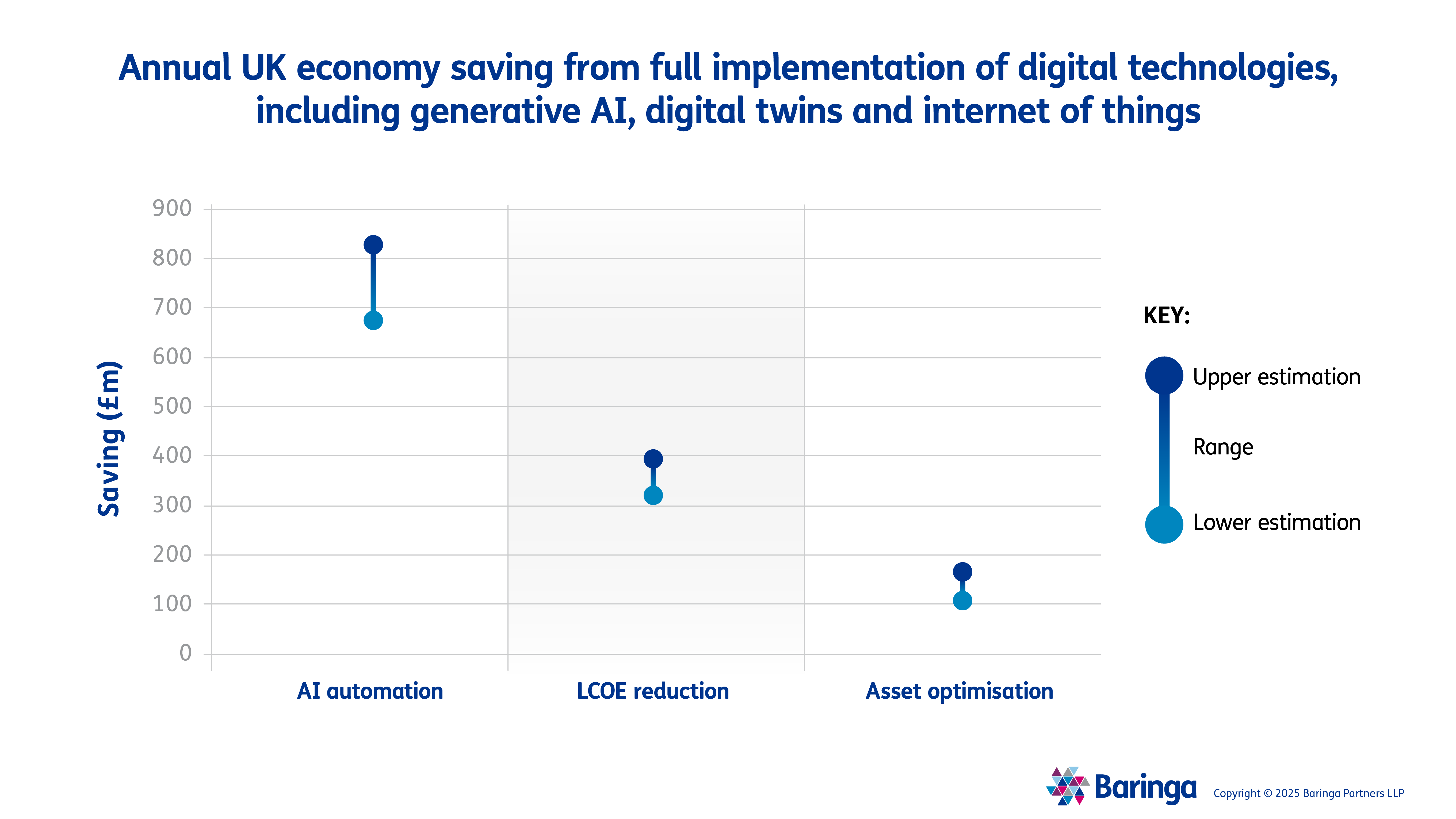 Annual UK economy saving from full implementation of digital technologies, including generative AI, digital twins and internet of things

Saving (£m)

900
800
700
600
500
400
300
200
100
0

AI automation
LCOE reduction
Asset optimisation

KEY:
Upper estimation
Range
Lower estimation

Baringa
Copyright © 2025 Baringa Partners LLP